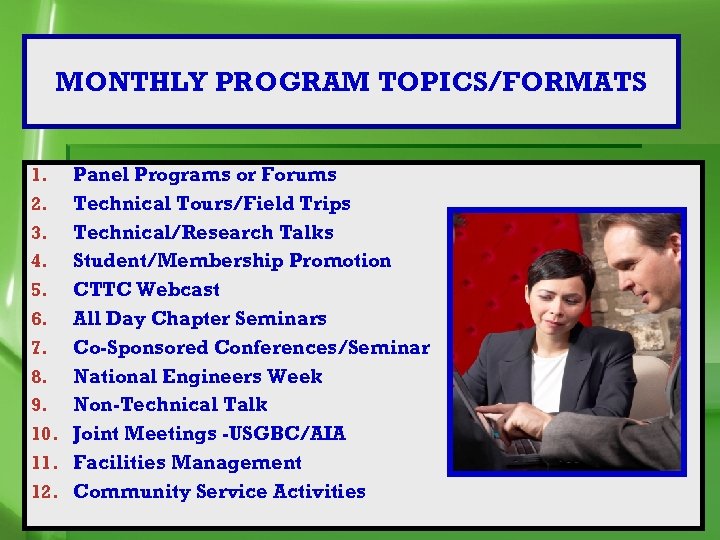 MONTHLY PROGRAM TOPICS/FORMATS

1. Panel Programs or Forums
2. Technical Tours/Field Trips
3. Technical/Research Talks
4. Student/Membership Promotion
5. CTTC Webcast
6. All Day Chapter Seminars
7. Co-Sponsored Conferences/Seminar
8. National Engineers Week
9. Non-Technical Talk
10. Joint Meetings -USGBC/AIA
11. Facilities Management
12. Community Service Activities